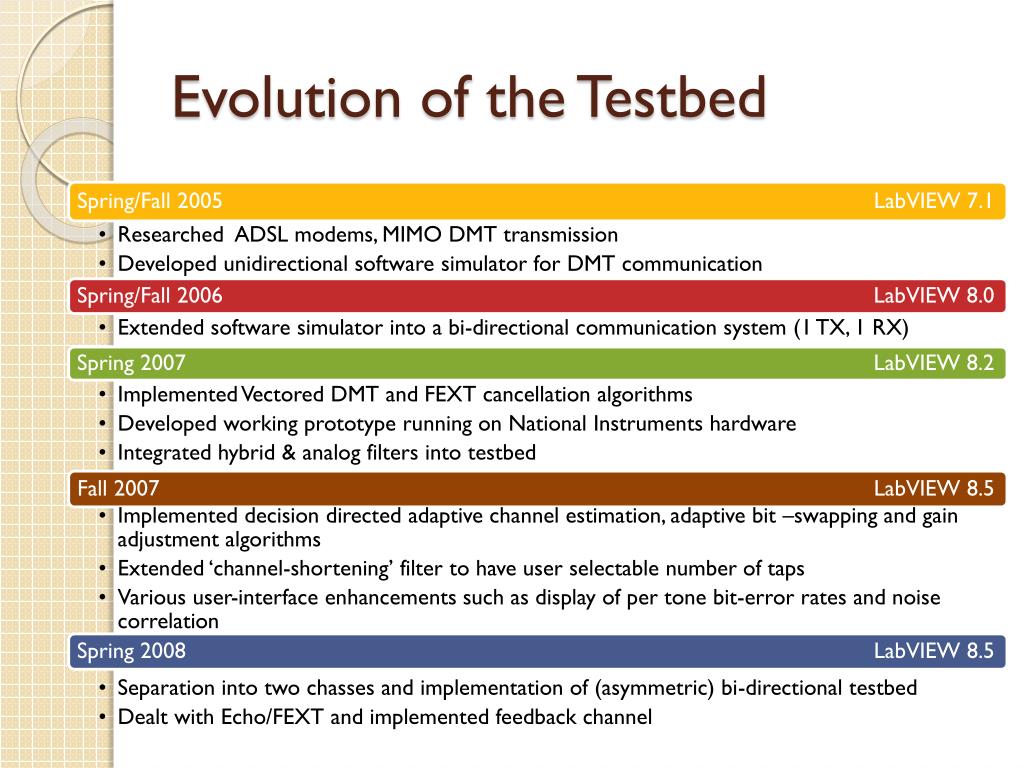 Evolution of the Testbed

Spring/Fall 2005 LabVIEW 7.1

• Researched ADSL modems, MIMO DMT transmission
• Developed unidirectional software simulator for DMT communication

Spring/Fall 2006 LabVIEW 8.0

• Extended software simulator into a bi-directional communication system (1 TX, 1 RX)

Spring 2007 LabVIEW 8.2

• Implemented Vectored DMT and FEXT cancellation algorithms
• Developed working prototype running on National Instruments hardware
• Integrated hybrid & analog filters into testbed

Fall 2007 LabVIEW 8.5

• Implemented decision directed adaptive channel estimation, adaptive bit –swapping and gain adjustment algorithms
• Extended 'channel-shortening' filter to have user selectable number of taps
• Various user-interface enhancements such as display of per tone bit-error rates and noise correlation

Spring 2008 LabVIEW 8.5

• Separation into two chasses and implementation of (asymmetric) bi-directional testbed
• Dealt with Echo/FEXT and implemented feedback channel